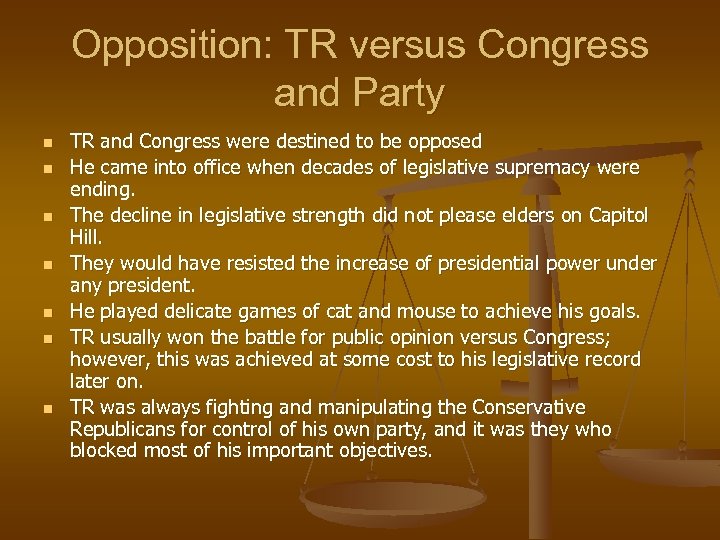 Opposition: TR versus Congress and Party

- TR and Congress were destined to be opposed
- He came into office when decades of legislative supremacy were ending.
- The decline in legislative strength did not please elders on Capitol Hill.
- They would have resisted the increase of presidential power under any president.
- He played delicate games of cat and mouse to achieve his goals.
- TR usually won the battle for public opinion versus Congress; however, this was achieved at some cost to his legislative record later on.
- TR was always fighting and manipulating the Conservative Republicans for control of his own party, and it was they who blocked most of his important objectives.